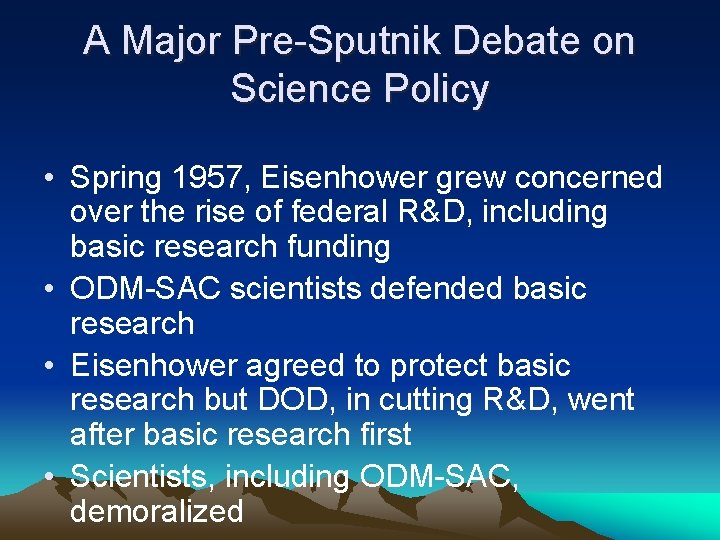 A Major Pre-Sputnik Debate on Science Policy

• Spring 1957, Eisenhower grew concerned over the rise of federal R&D, including basic research funding
• ODM-SAC scientists defended basic research
• Eisenhower agreed to protect basic research but DOD, in cutting R&D, went after basic research first
• Scientists, including ODM-SAC, demoralized